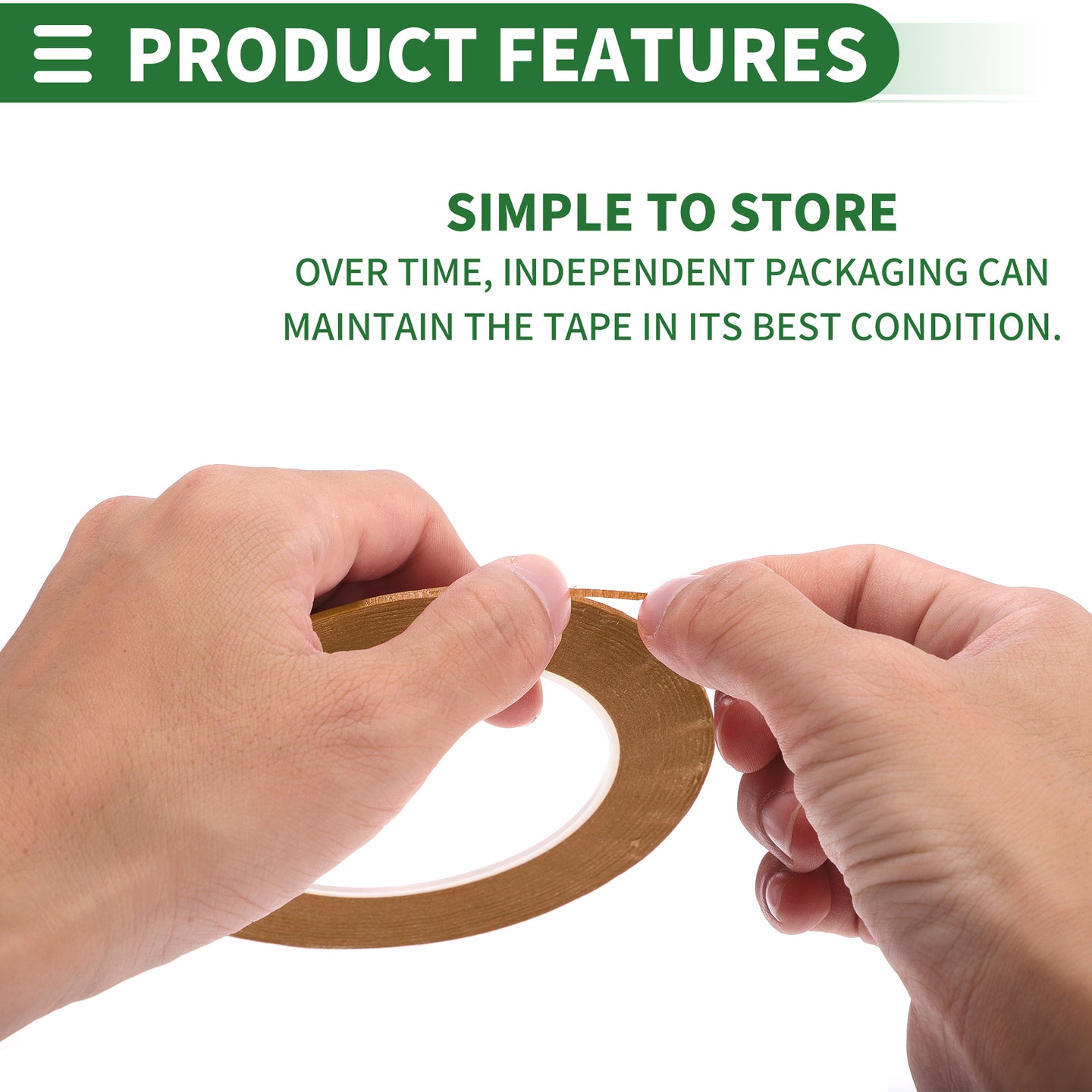 PRODUCT FEATURES

SIMPLE TO STORE

OVER TIME, INDEPENDENT PACKAGING CAN MAINTAIN THE TAPE IN ITS BEST CONDITION.